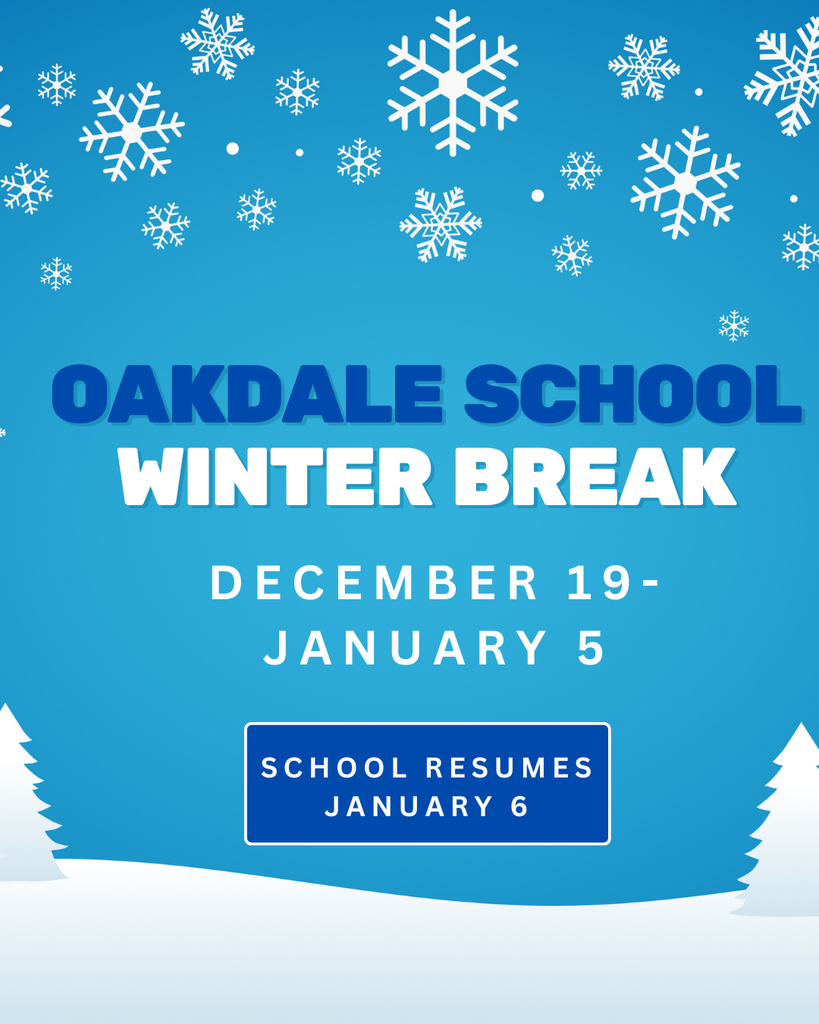 OAKDALE SCHOOL
WINTER BREAK

DECEMBER 19-
JANUARY 5

SCHOOL RESUMES
JANUARY 6